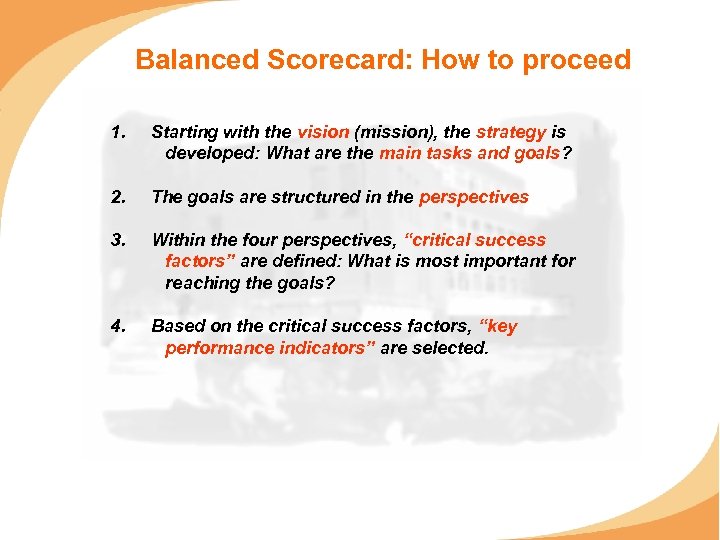 Balanced Scorecard: How to proceed

1. Starting with the vision (mission), the strategy is developed: What are the main tasks and goals?

2. The goals are structured in the perspectives

3. Within the four perspectives, “critical success factors” are defined: What is most important for reaching the goals?

4. Based on the critical success factors, “key performance indicators” are selected.